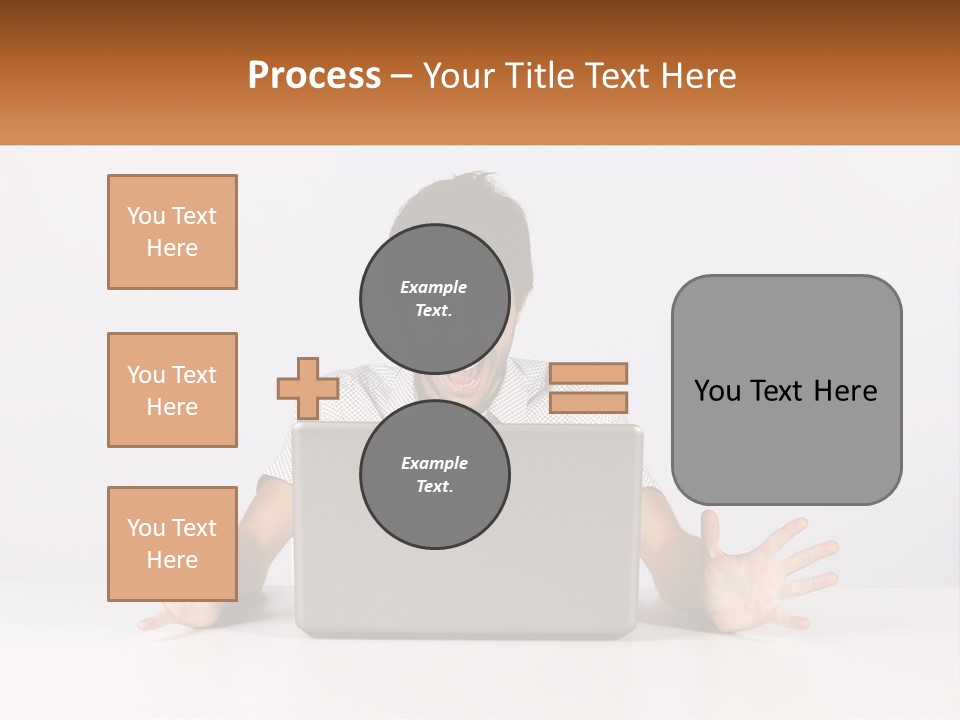 Process – Your Title Text Here

You Text Here

You Text Here

You Text Here

Example Text.

Example Text.

You Text Here